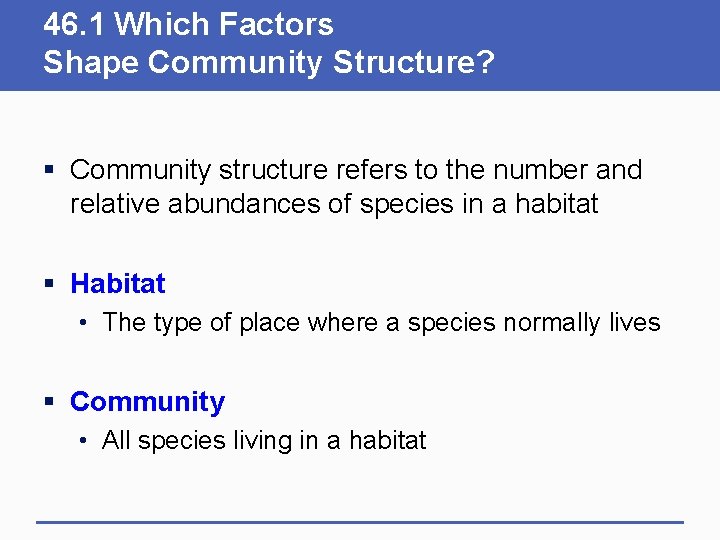 46.1 Which Factors
Shape Community Structure?

▪ Community structure refers to the number and relative abundances of species in a habitat

▪ Habitat
• The type of place where a species normally lives

▪ Community
• All species living in a habitat